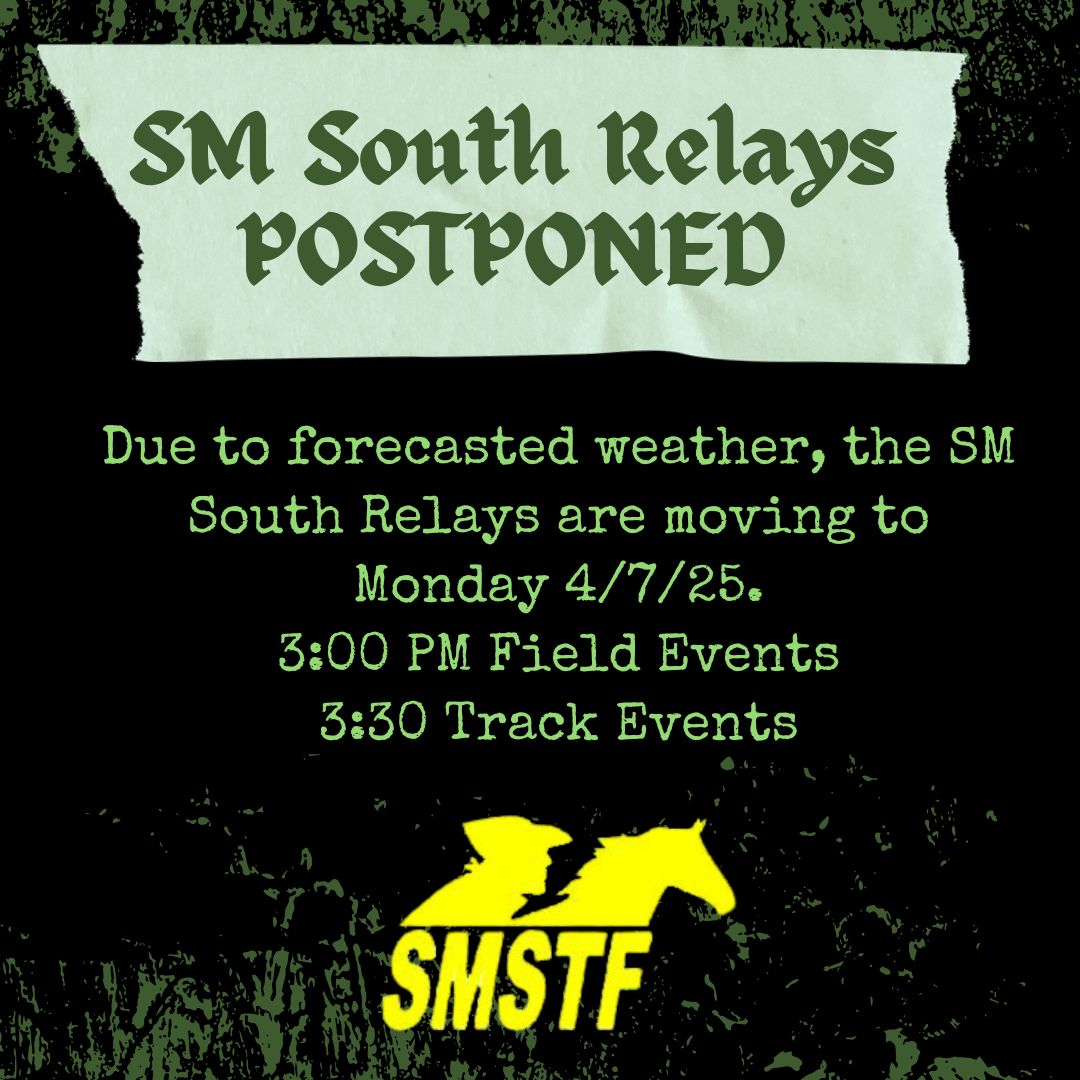 SM South Relays POSTPONED

Due to forecasted weather, the SM South Relays are moving to Monday 4/7/25.
3:00 PM Field Events
3:30 Track Events

SMSTF